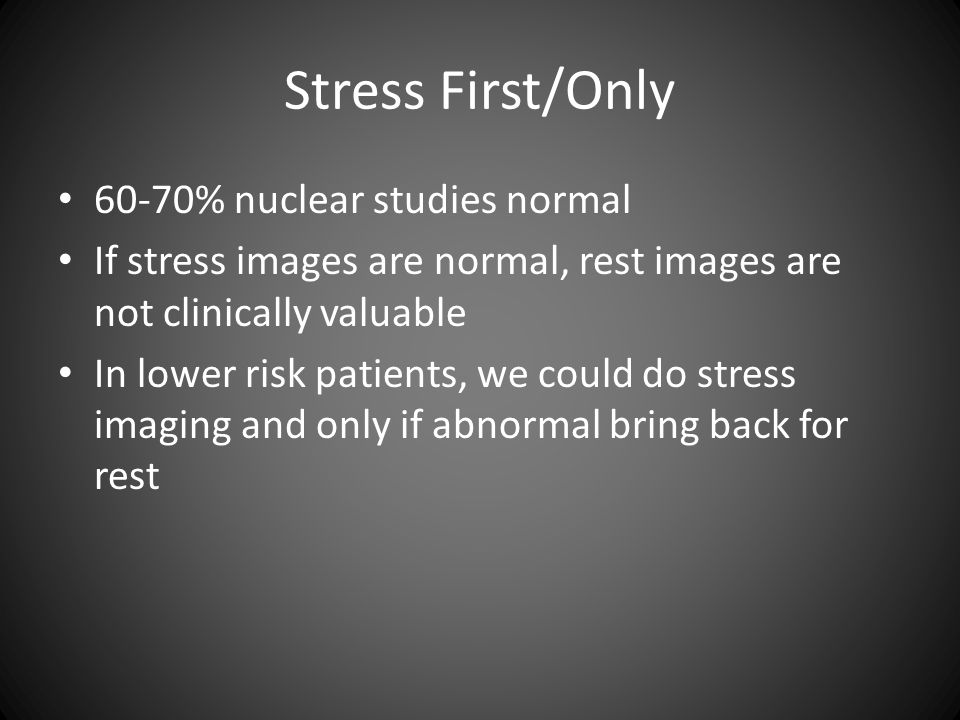 Stress First/Only

• 60-70% nuclear studies normal
• If stress images are normal, rest images are not clinically valuable
• In lower risk patients, we could do stress imaging and only if abnormal bring back for rest